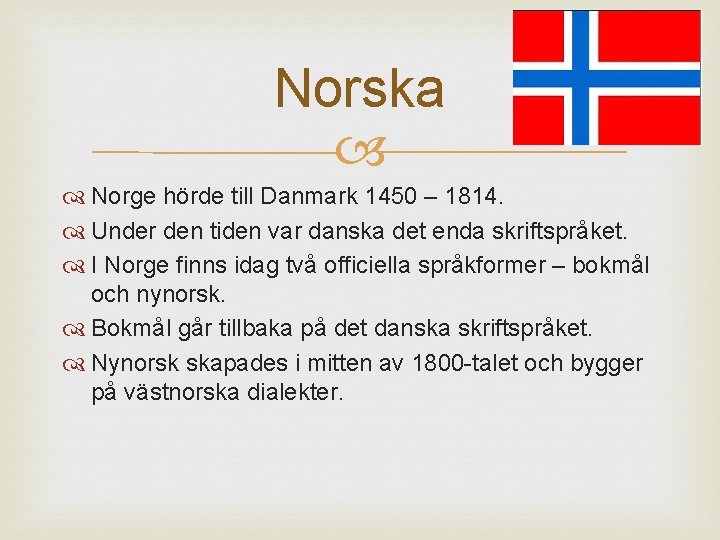 Norska

Norge hörde till Danmark 1450 – 1814.

Under den tiden var danska det enda skriftspråket.

I Norge finns idag två officiella språkformer – bokmål och nynorsk.

Bokmål går tillbaka på det danska skriftspråket.

Nynorsk skapades i mitten av 1800-talet och bygger på västnorska dialekter.